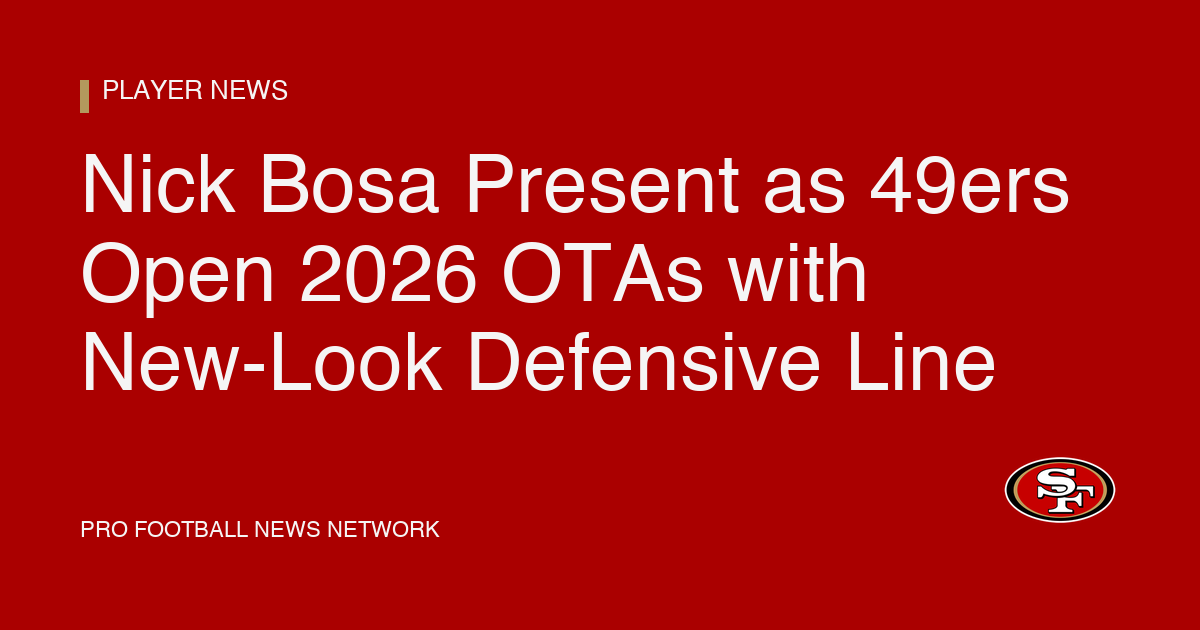 PLAYER NEWS

Nick Bosa Present as 49ers Open 2026 OTAs with New-Look Defensive Line

PRO FOOTBALL NEWS NETWORK

SF